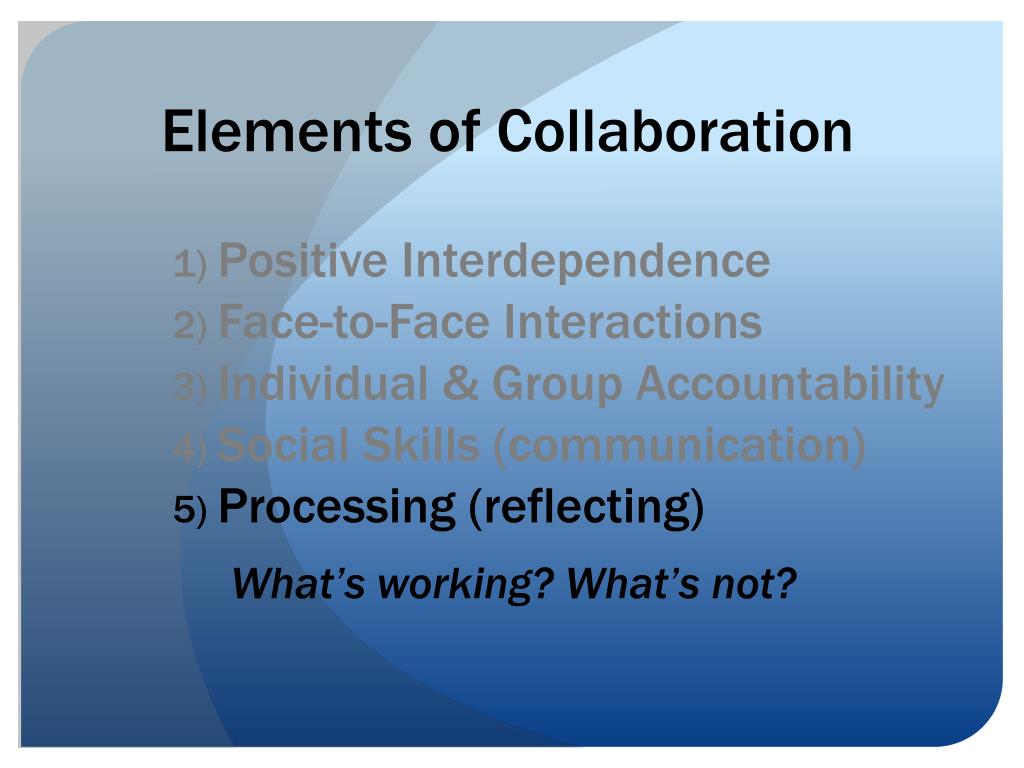 Elements of Collaboration

1) Positive Interdependence
2) Face-to-Face Interactions
3) Individual & Group Accountability
4) Social Skills (communication)
5) Processing (reflecting)

What's working? What's not?